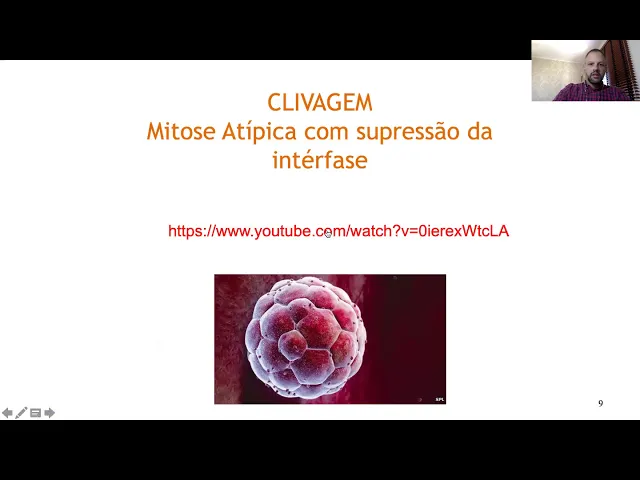 CLIVAGEM
Mitose Atípica com supressão da intérfase

https://www.youtube.com/watch?v=0ierexWtcLA

SPL

9